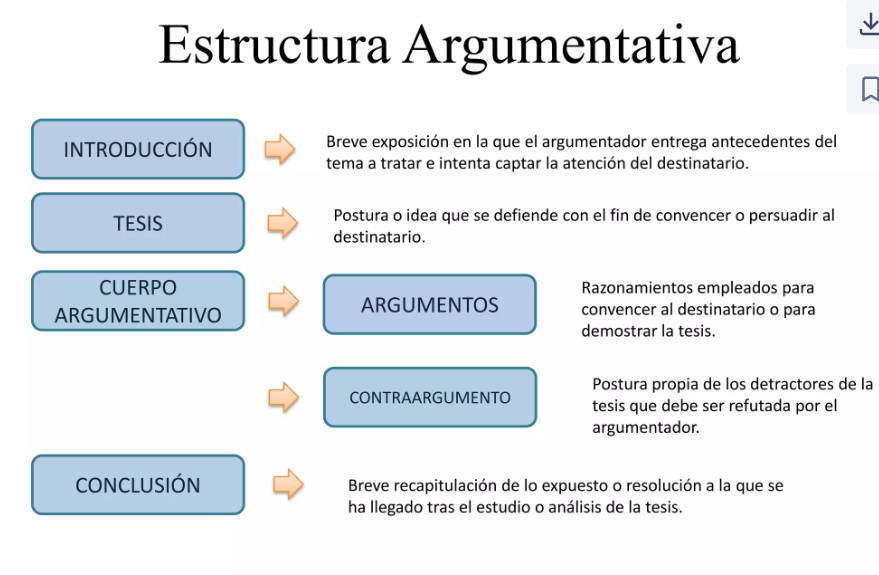 Estructura Argumentativa

INTRODUCCIÓN

Breve exposición en la que el argumentador entrega antecedentes del tema a tratar e intenta captar la atención del destinatario.

TESIS

Postura o idea que se defiende con el fin de convencer o persuadir al destinatario.

CUERPO ARGUMENTATIVO

ARGUMENTOS

Razonamientos empleados para convencer al destinatario o para demostrar la tesis.

CONTRAARGUMENTO

Postura propia de los detractores de la tesis que debe ser refutada por el argumentador.

CONCLUSIÓN

Breve recapitulación de lo expuesto o resolución a la que se ha llegado tras el estudio o análisis de la tesis.